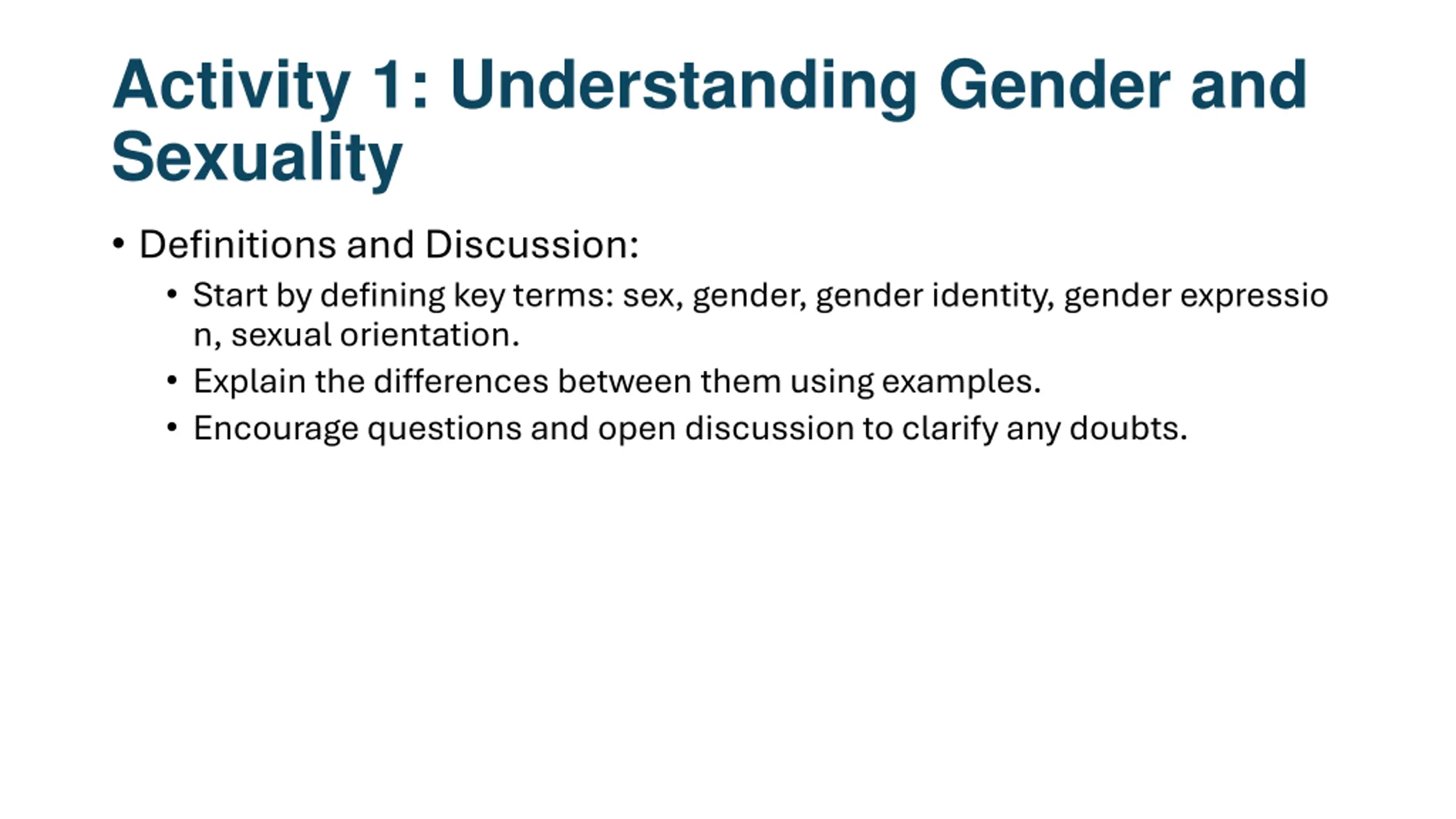 Activity 1: Understanding Gender and Sexuality

• Definitions and Discussion:
  • Start by defining key terms: sex, gender, gender identity, gender expression, sexual orientation.
  • Explain the differences between them using examples.
  • Encourage questions and open discussion to clarify any doubts.